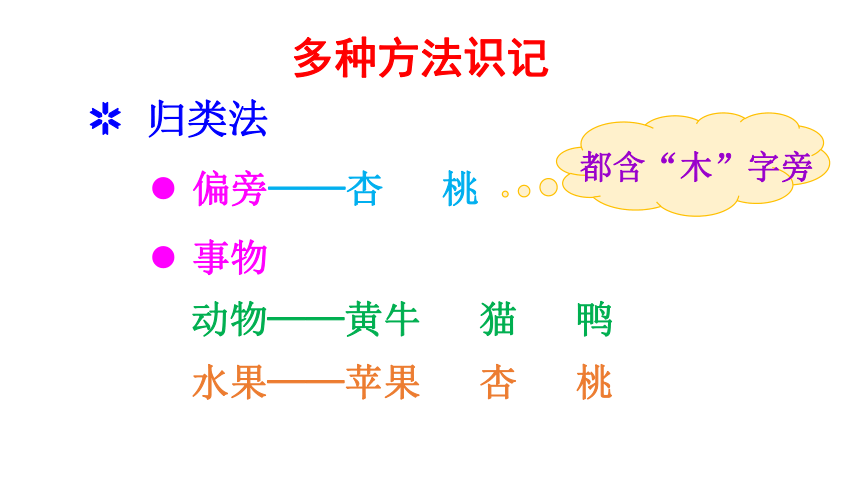 多种方法识记

✲ 归类法

● 偏旁——杏 桃

都含“木”字旁

● 事物

动物——黄牛 猫 鸭

水果——苹果 杏 桃